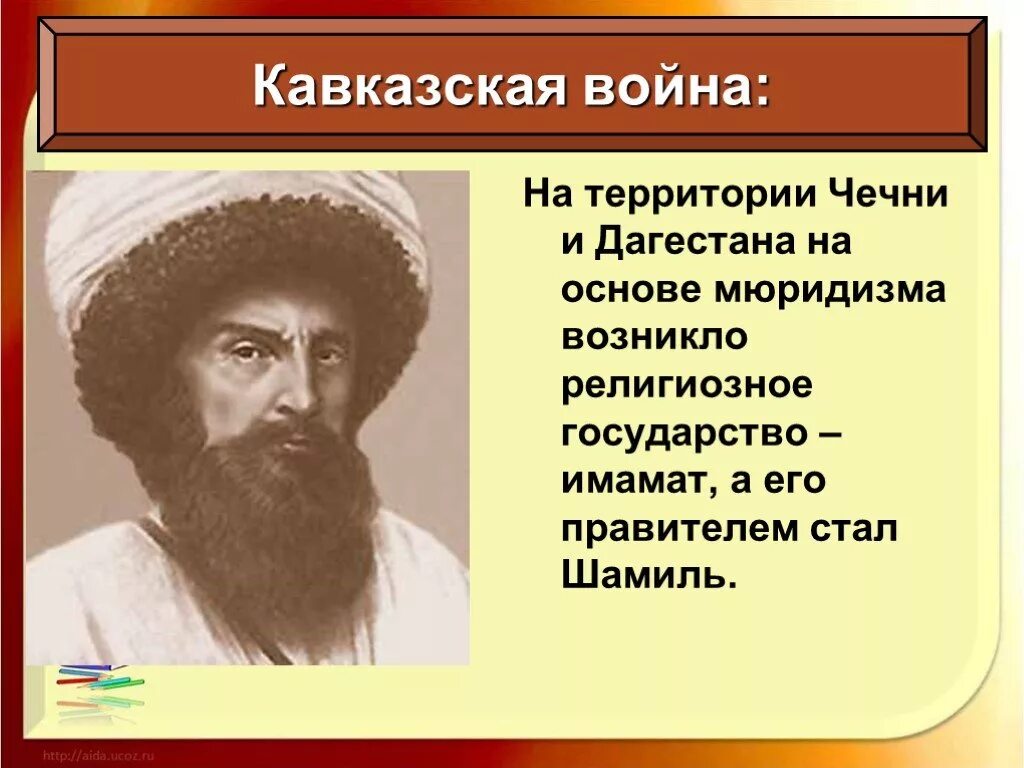 Кавказская война:

На территории Чечни и Дагестана на основе мюридизма возникло религиозное государство – имамат, а его правителем стал Шамиль.

http://aida.ucoz.ru